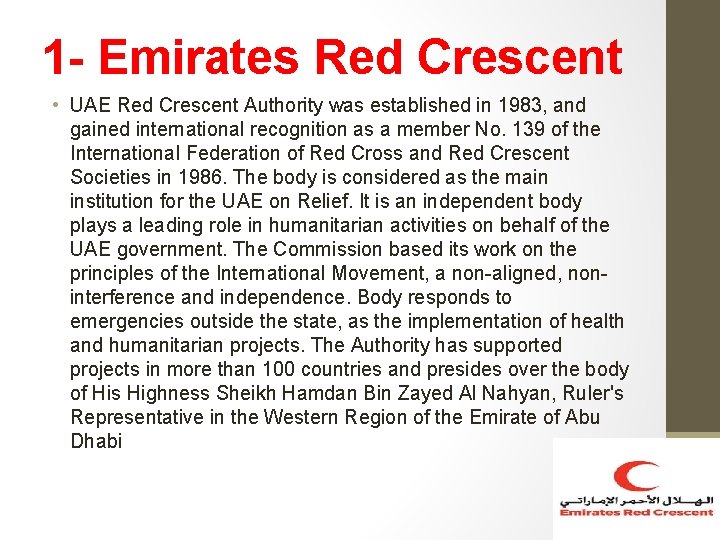 1- Emirates Red Crescent

• UAE Red Crescent Authority was established in 1983, and gained international recognition as a member No. 139 of the International Federation of Red Cross and Red Crescent Societies in 1986. The body is considered as the main institution for the UAE on Relief. It is an independent body plays a leading role in humanitarian activities on behalf of the UAE government. The Commission based its work on the principles of the International Movement, a non-aligned, non-interference and independence. Body responds to emergencies outside the state, as the implementation of health and humanitarian projects. The Authority has supported projects in more than 100 countries and presides over the body of His Highness Sheikh Hamdan Bin Zayed Al Nahyan, Ruler's Representative in the Western Region of the Emirate of Abu Dhabi

الهلال الأحمر الإماراتي
Emirates Red Crescent